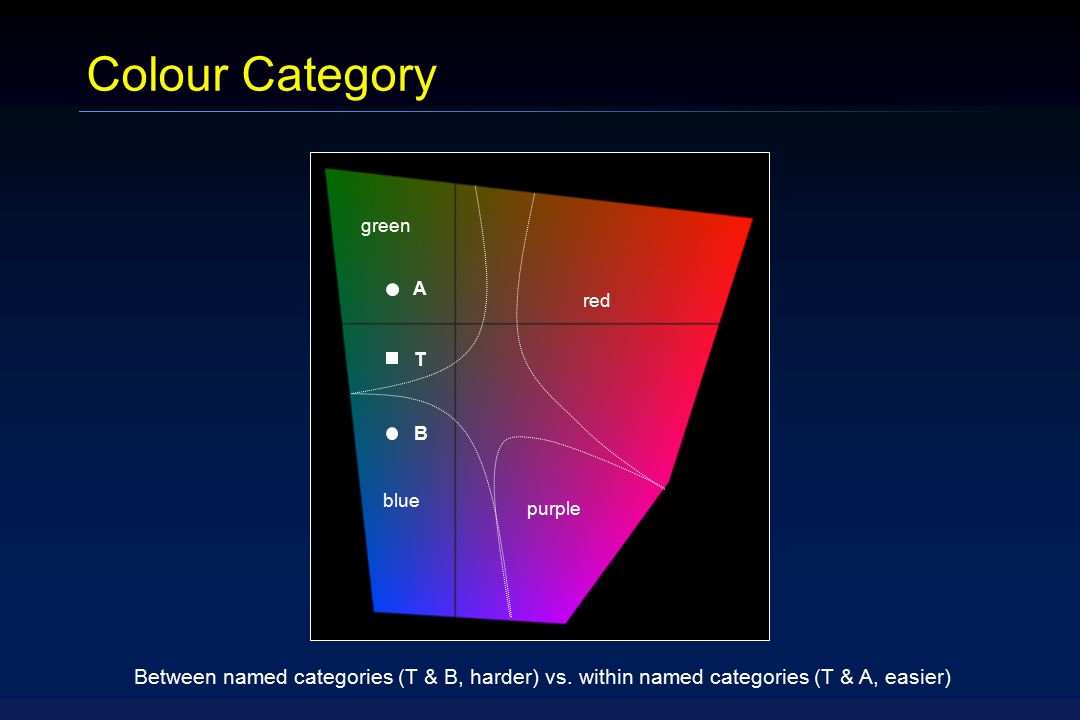 Colour Category

green

A

red

T

B

blue

purple

Between named categories (T & B, harder) vs. within named categories (T & A, easier)